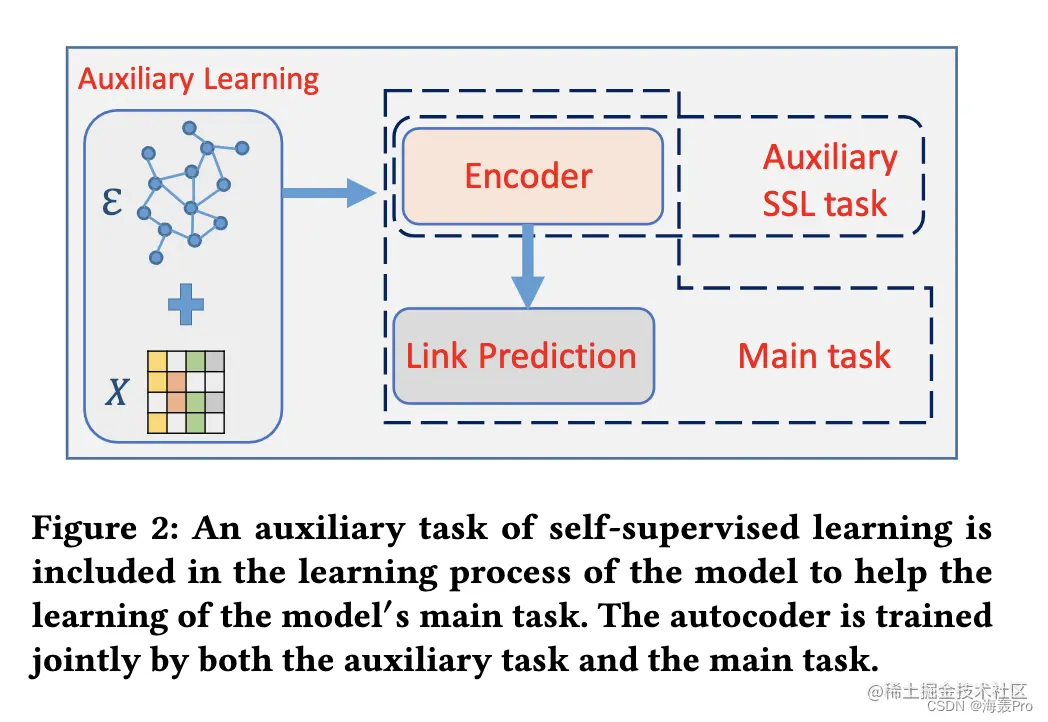 Auxiliary Learning

$\mathcal{E}$

$X$

Encoder

Auxiliary SSL task

Link Prediction

Main task

Figure 2: An auxiliary task of self-supervised learning is included in the learning process of the model to help the learning of the model's main task. The autocoder is trained jointly by both the auxiliary task and the main task.

@稀土掘金技术社区
CSDN @海轰Pro